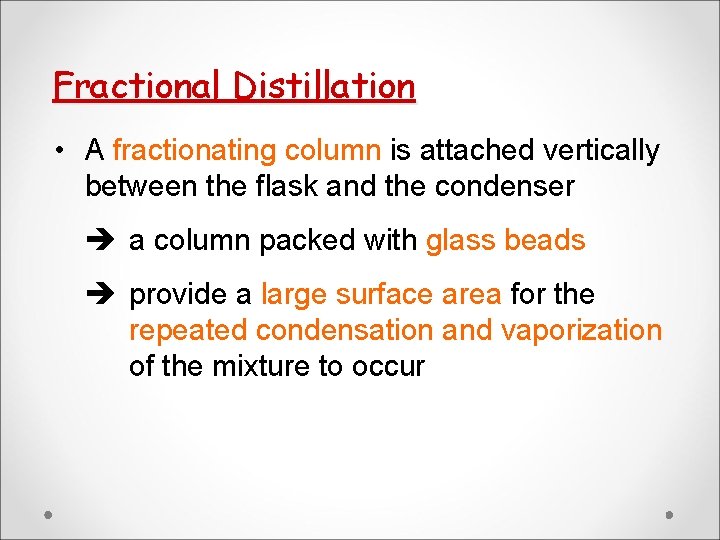 Fractional Distillation

• A fractionating column is attached vertically between the flask and the condenser

➔ a column packed with glass beads

➔ provide a large surface area for the repeated condensation and vaporization of the mixture to occur